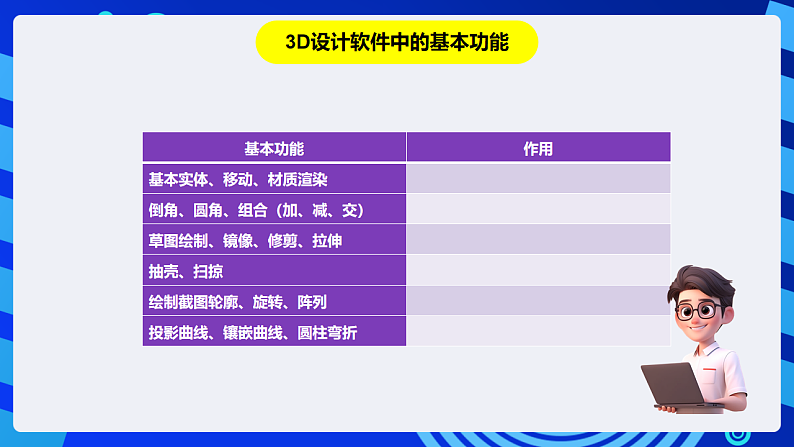 3D设计软件中的基本功能

| 基本功能 | 作用 |
|---|---|
| 基本实体、移动、材质渲染 | |
| 倒角、圆角、组合（加、减、交） | |
| 草图绘制、镜像、修剪、拉伸 | |
| 抽壳、扫掠 | |
| 绘制截图轮廓、旋转、阵列 | |
| 投影曲线、镶嵌曲线、圆柱弯折 | |